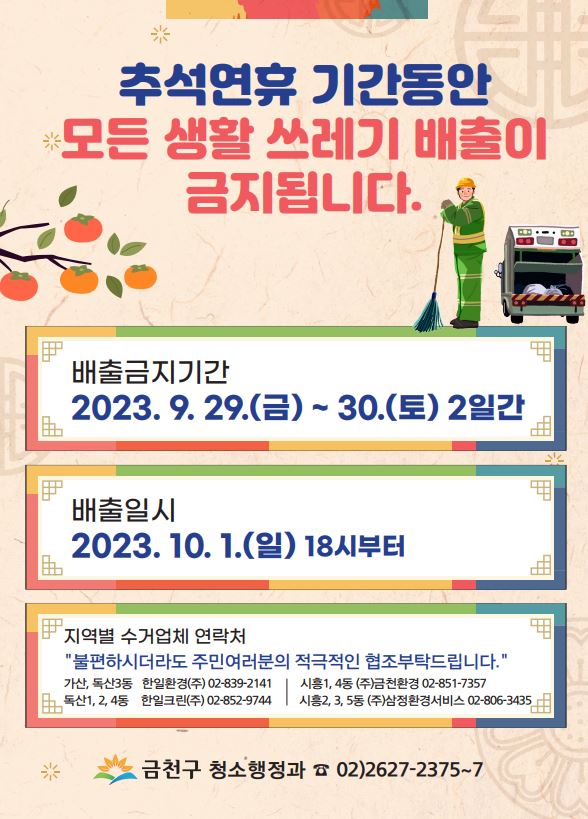 추석연휴 기간동안
모든 생활 쓰레기 배출이
금지됩니다.

배출금지기간
2023. 9. 29.(금) ~ 30.(토) 2일간

배출일시
2023. 10. 1.(일) 18시부터

지역별 수거업체 연락처
"불편하시더라도 주민여러분의 적극적인 협조부탁드립니다."

가산, 독산3동 한일환경(주) 02-839-2141
독산1, 2, 4동 한일크린(주) 02-852-9744
시흥1, 4동 (주)금천환경 02-851-7357
시흥2, 3, 5동 (주)삼정환경서비스 02-806-3435

금천구 청소행정과 ☎ 02)2627-2375~7